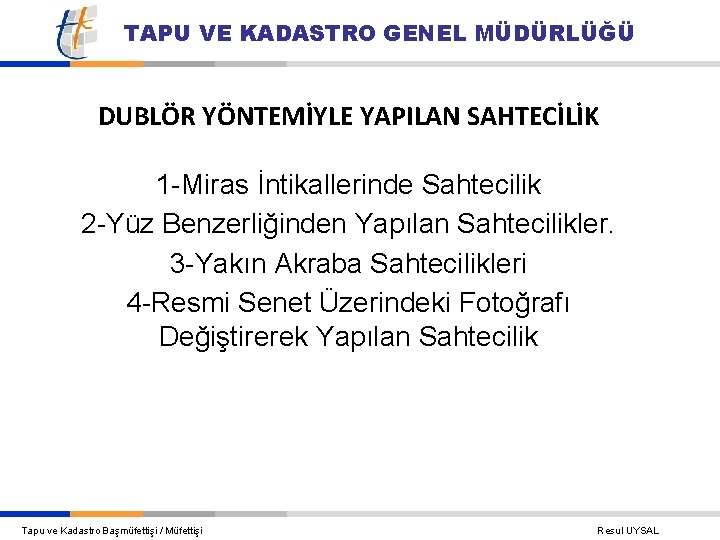 TAPU VE KADASTRO GENEL MÜDÜRLÜĞÜ

DUBLÖR YÖNTEMİYLE YAPILAN SAHTECİLİK

1-Miras İntikallerinde Sahtecilik
2-Yüz Benzerliğinden Yapılan Sahtecilikler.
3-Yakın Akraba Sahtecilikleri
4-Resmi Senet Üzerindeki Fotoğrafı Değiştirerek Yapılan Sahtecilik

Tapu ve Kadastro Başmüfettişi / Müfettişi

Resul UYSAL